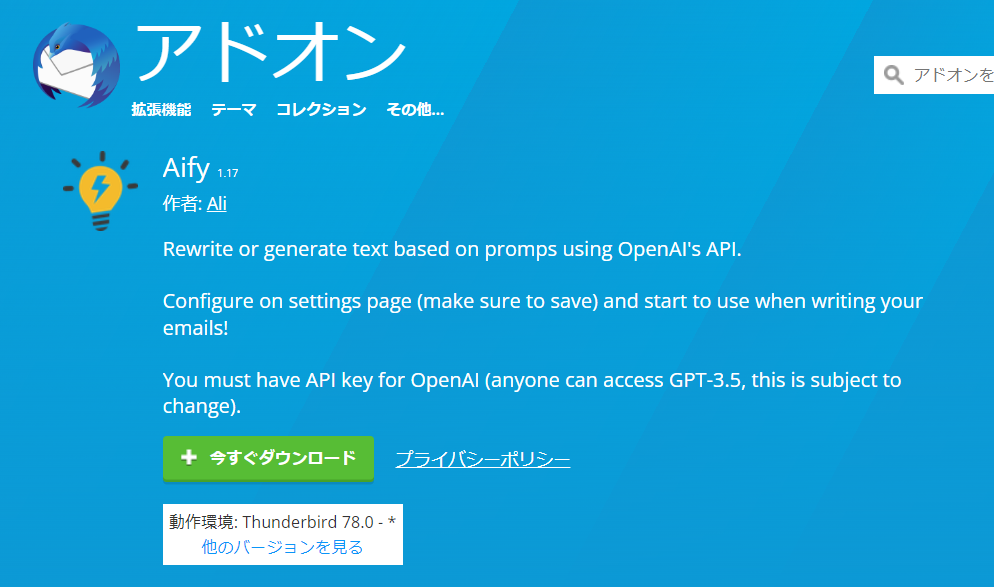 アドオン

アドオンを

拡張機能　テーマ　コレクション　その他...

Aify 1.17

作者: Ali

Rewrite or generate text based on promps using OpenAI's API.

Configure on settings page (make sure to save) and start to use when writing your emails!

You must have API key for OpenAI (anyone can access GPT-3.5, this is subject to change).

+ 今すぐダウンロード

プライバシーポリシー

動作環境: Thunderbird 78.0 - *
他のバージョンを見る